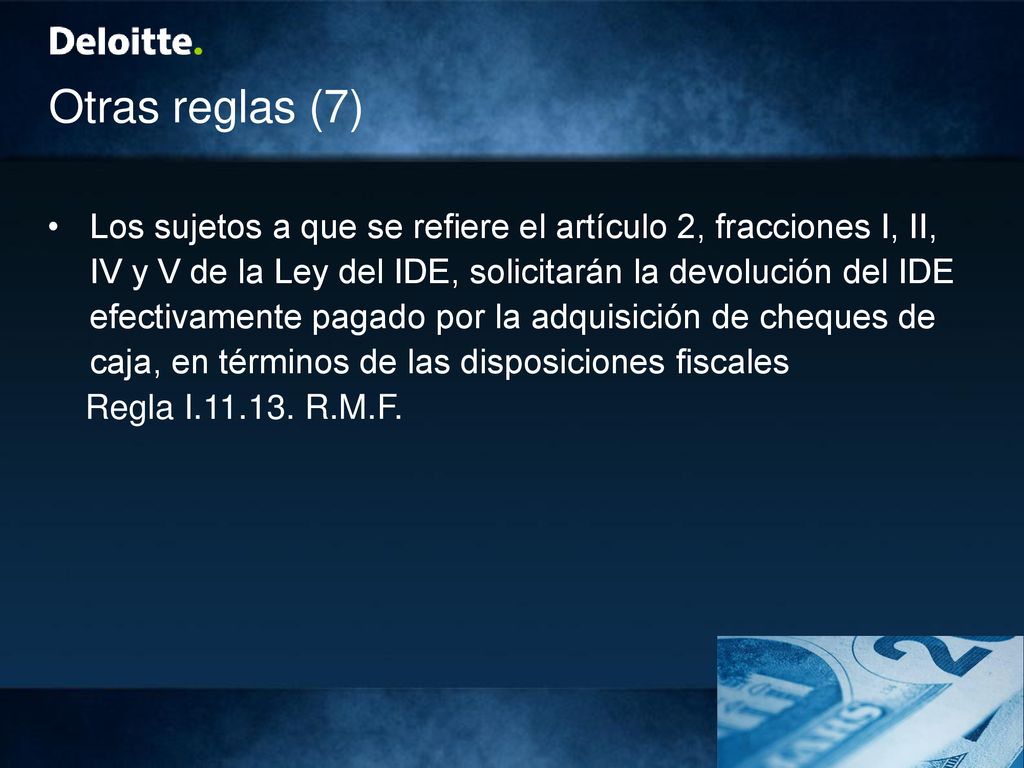 Deloitte.

Otras reglas (7)

• Los sujetos a que se refiere el artículo 2, fracciones I, II, IV y V de la Ley del IDE, solicitarán la devolución del IDE efectivamente pagado por la adquisición de cheques de caja, en términos de las disposiciones fiscales
Regla I.11.13. R.M.F.